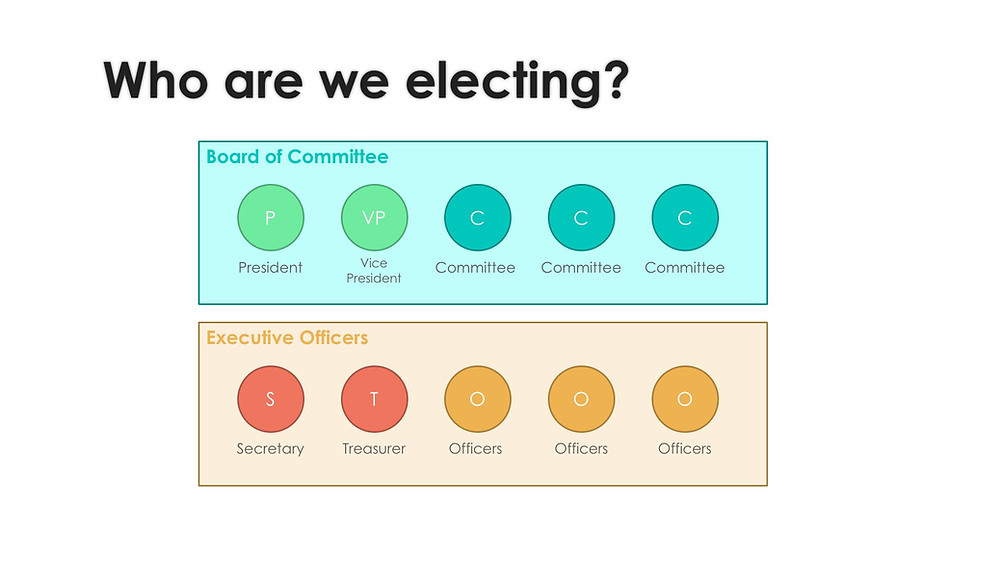 Who are we electing?

Board of Committee

P
President

VP
Vice President

C
Committee

C
Committee

C
Committee

Executive Officers

S
Secretary

T
Treasurer

O
Officers

O
Officers

O
Officers